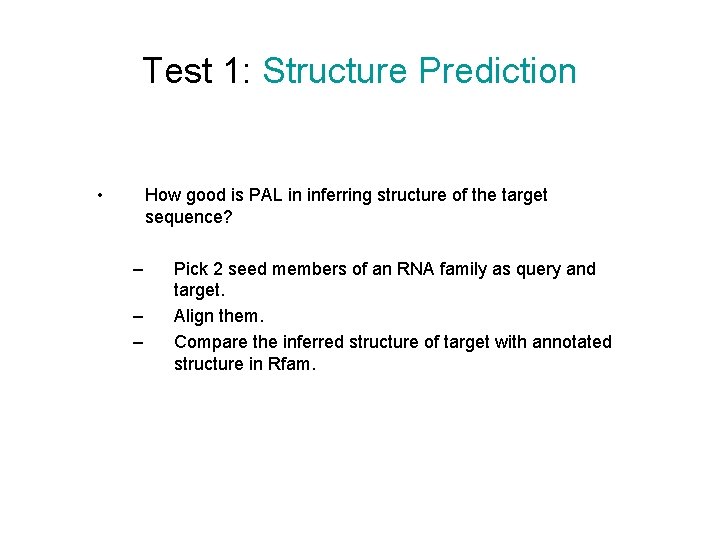 Test 1: Structure Prediction

• How good is PAL in inferring structure of the target sequence?

– Pick 2 seed members of an RNA family as query and target.
– Align them.
– Compare the inferred structure of target with annotated structure in Rfam.